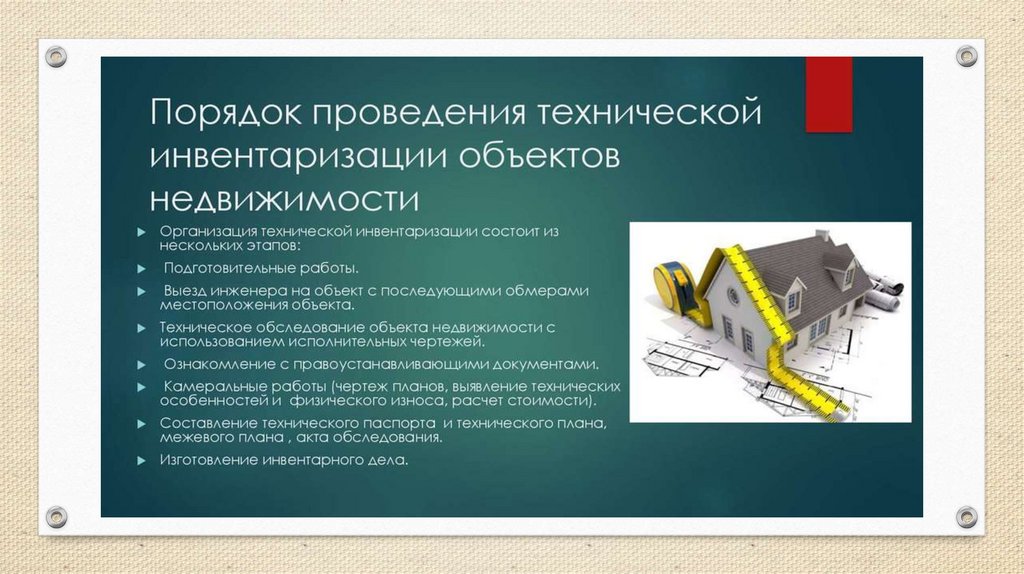 Порядок проведения технической инвентаризации объектов недвижимости

Организация технической инвентаризации состоит из нескольких этапов:

Подготовительные работы.

Выезд инженера на объект с последующими обмерами местоположения объекта.

Техническое обследование объекта недвижимости с использованием исполнительных чертежей.

Ознакомление с правоустанавливающими документами.

Камеральные работы (чертеж планов, выявление технических особенностей и физического износа, расчет стоимости).

Составление технического паспорта и технического плана, межевого плана , акта обследования.

Изготовление инвентарного дела.